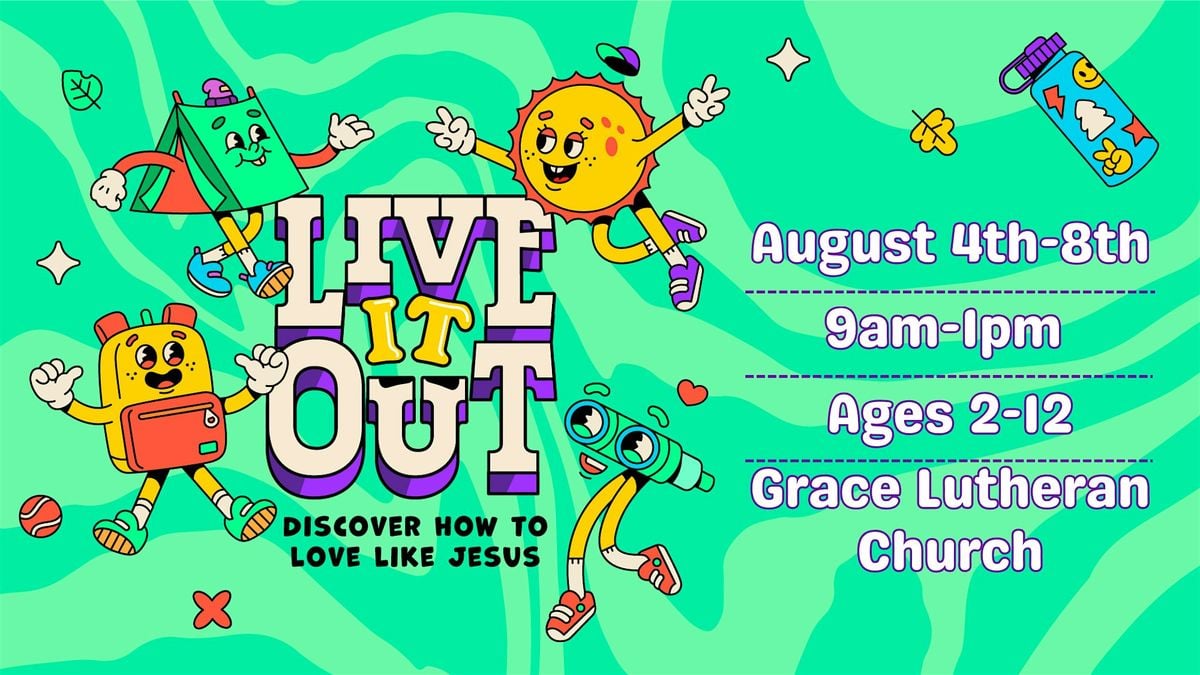 LIVE IT OUT

DISCOVER HOW TO LOVE LIKE JESUS

August 4th-8th

9am-1pm

Ages 2-12

Grace Lutheran Church